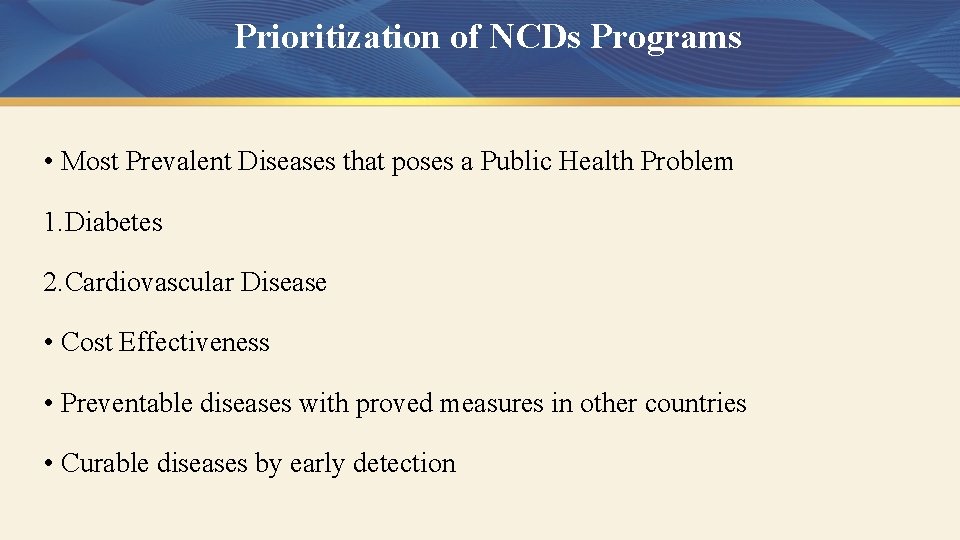 Prioritization of NCDs Programs

• Most Prevalent Diseases that poses a Public Health Problem

1.Diabetes

2.Cardiovascular Disease

• Cost Effectiveness

• Preventable diseases with proved measures in other countries

• Curable diseases by early detection